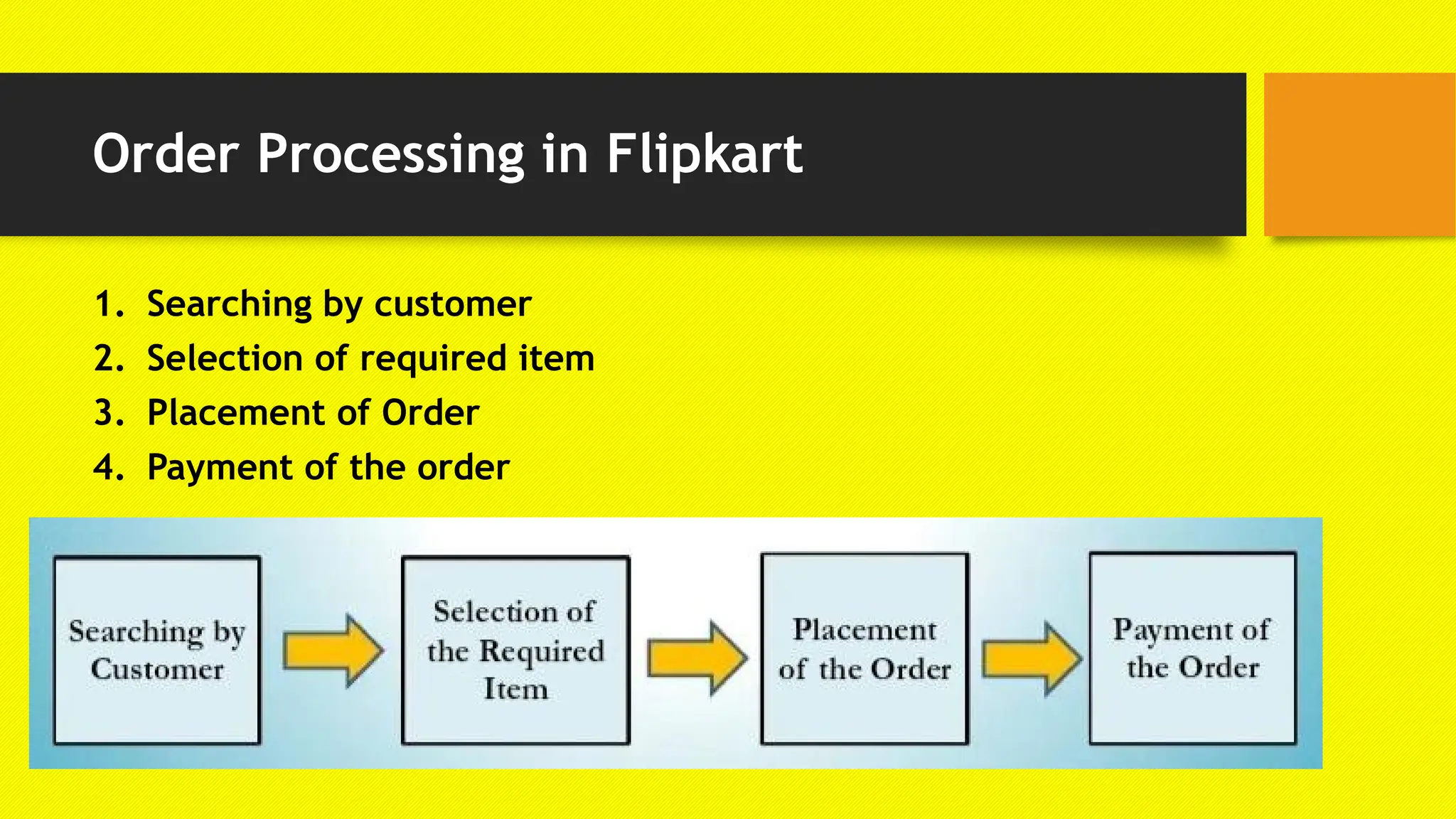 Order Processing in Flipkart

1. Searching by customer
2. Selection of required item
3. Placement of Order
4. Payment of the order

Searching by Customer

Selection of the Required Item

Placement of the Order

Payment of the Order